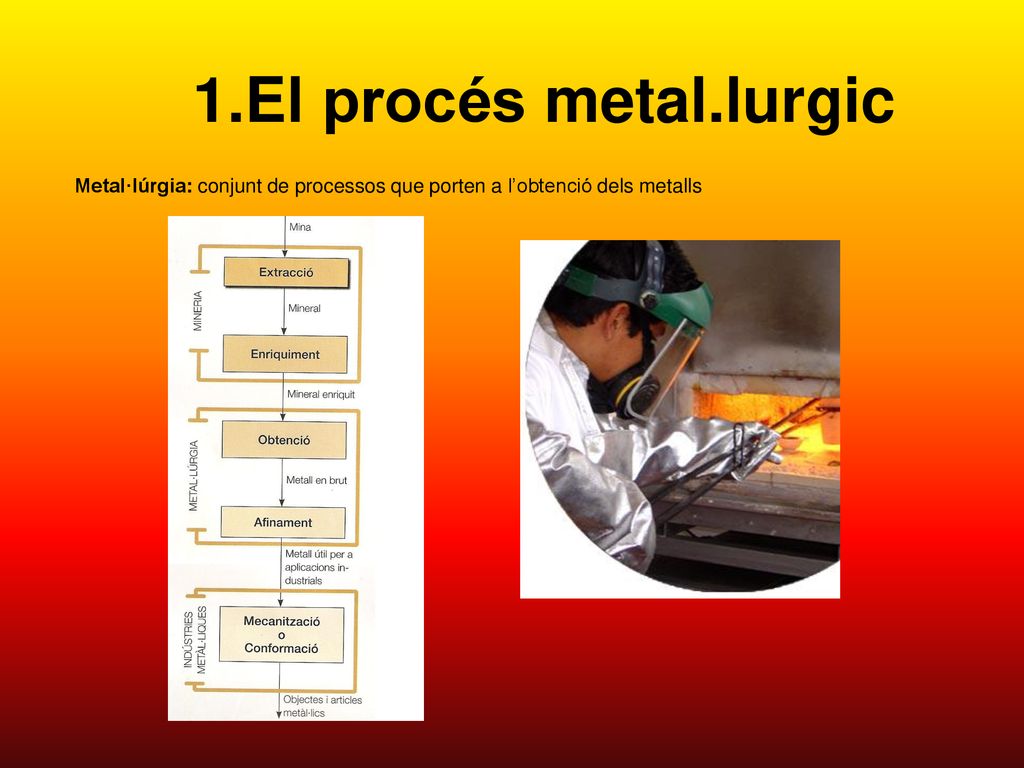 1.El procés metal.lurgic

Metal·lúrgia: conjunt de processos que porten a l'obtenció dels metalls

Mina

MINERIA

Extracció

Mineral

Enriquiment

Mineral enriquit

METAL·LÚRGIA

Obtenció

Metall en brut

Afinament

Metall útil per a aplicacions industrials

INDÚSTRIES METAL·LIQUES

Mecanització o Conformació

Objectes i articles metàl·lics